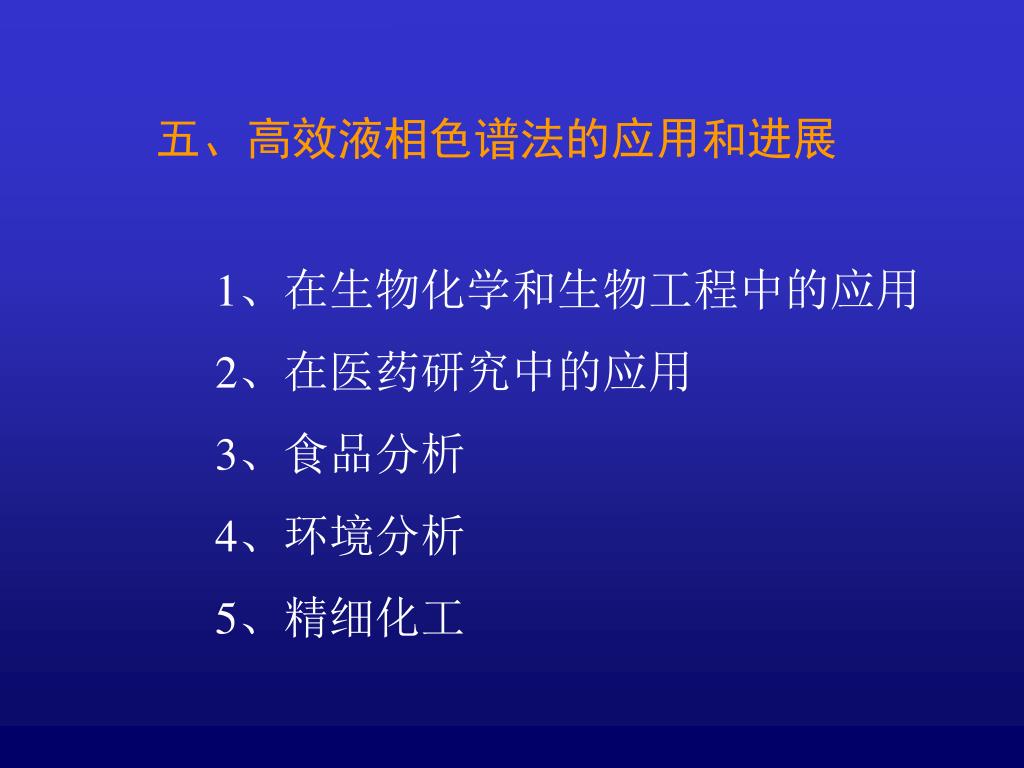 五、高效液相色谱法的应用和进展

1、在生物化学和生物工程中的应用

2、在医药研究中的应用

3、食品分析

4、环境分析

5、精细化工